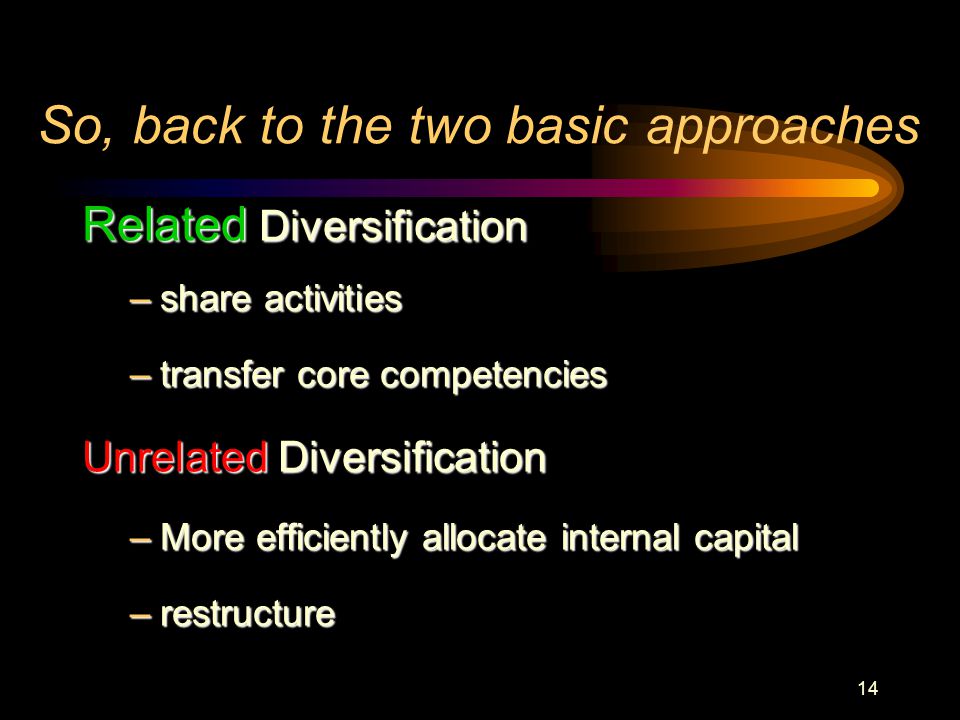 So, back to the two basic approaches

Related Diversification

– share activities

– transfer core competencies

Unrelated Diversification

– More efficiently allocate internal capital

– restructure

14